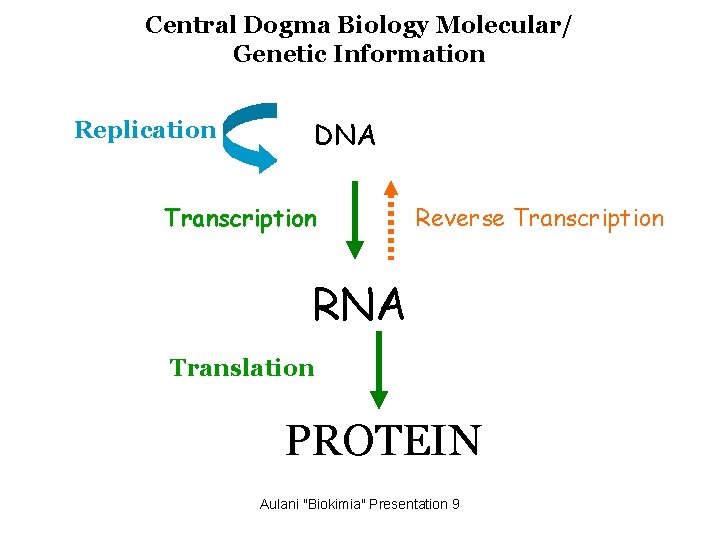 Central Dogma Biology Molecular/
Genetic Information

Replication

DNA

Transcription

Reverse Transcription

RNA

Translation

PROTEIN

Aulani "Biokimia" Presentation 9